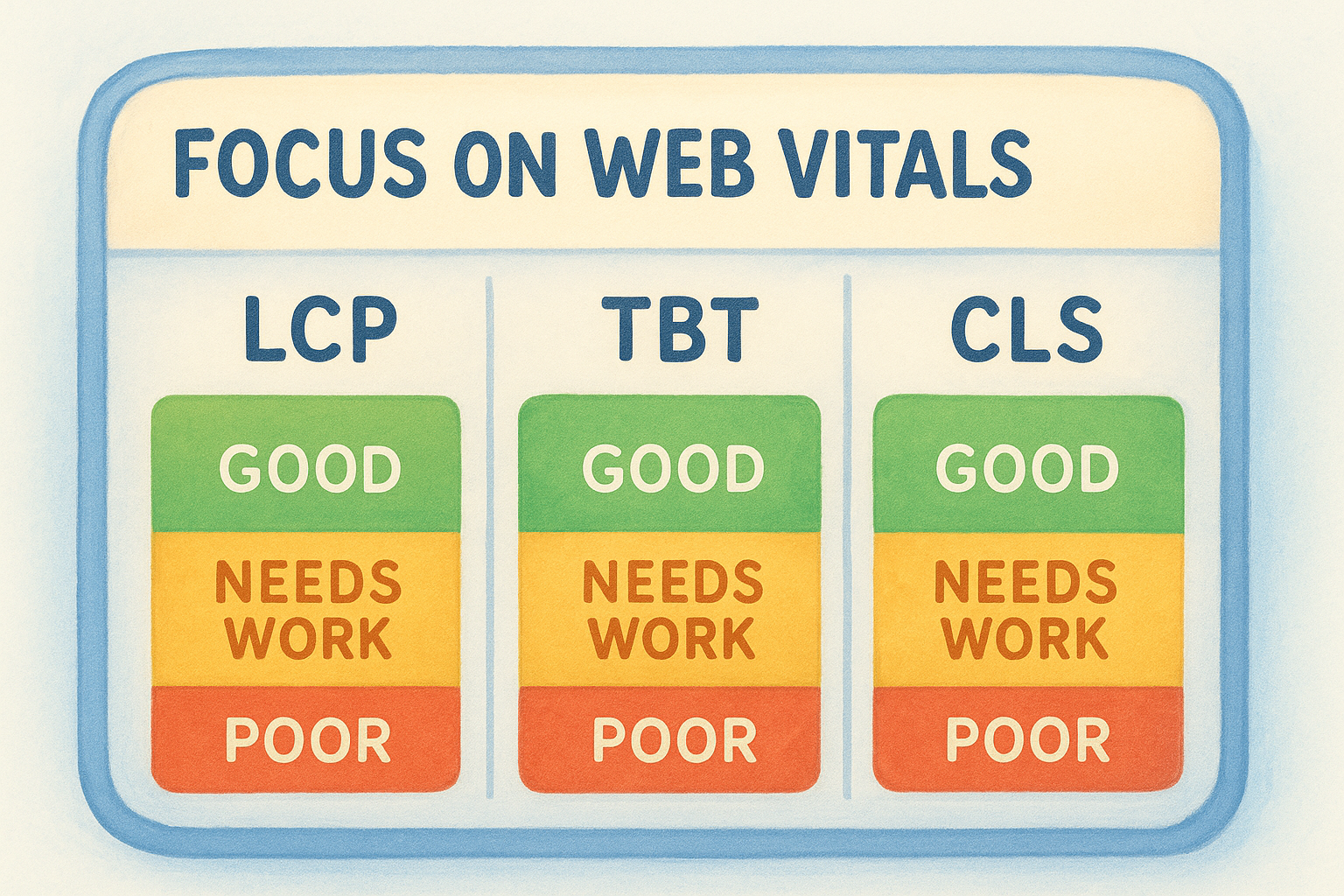 FOCUS ON WEB VITALS

LCP
GOOD
NEEDS WORK
POOR

TBT
GOOD
NEEDS WORK
POOR

CLS
GOOD
NEEDS WORK
POOR